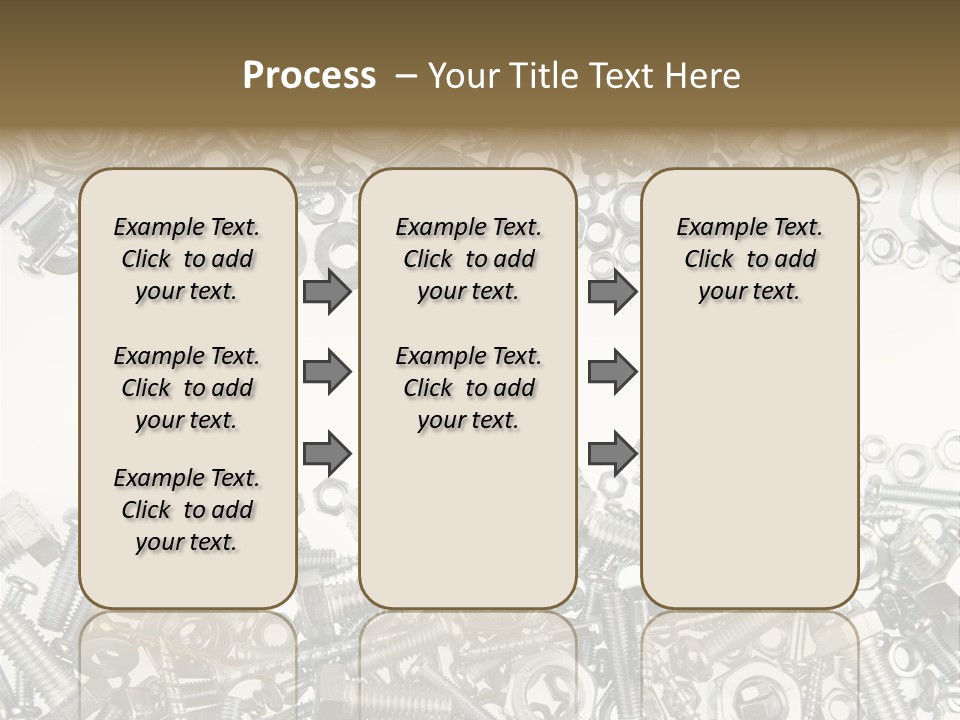 Process – Your Title Text Here

Example Text. Click to add your text.

Example Text. Click to add your text.

Example Text. Click to add your text.

Example Text. Click to add your text.

Example Text. Click to add your text.

Example Text. Click to add your text.